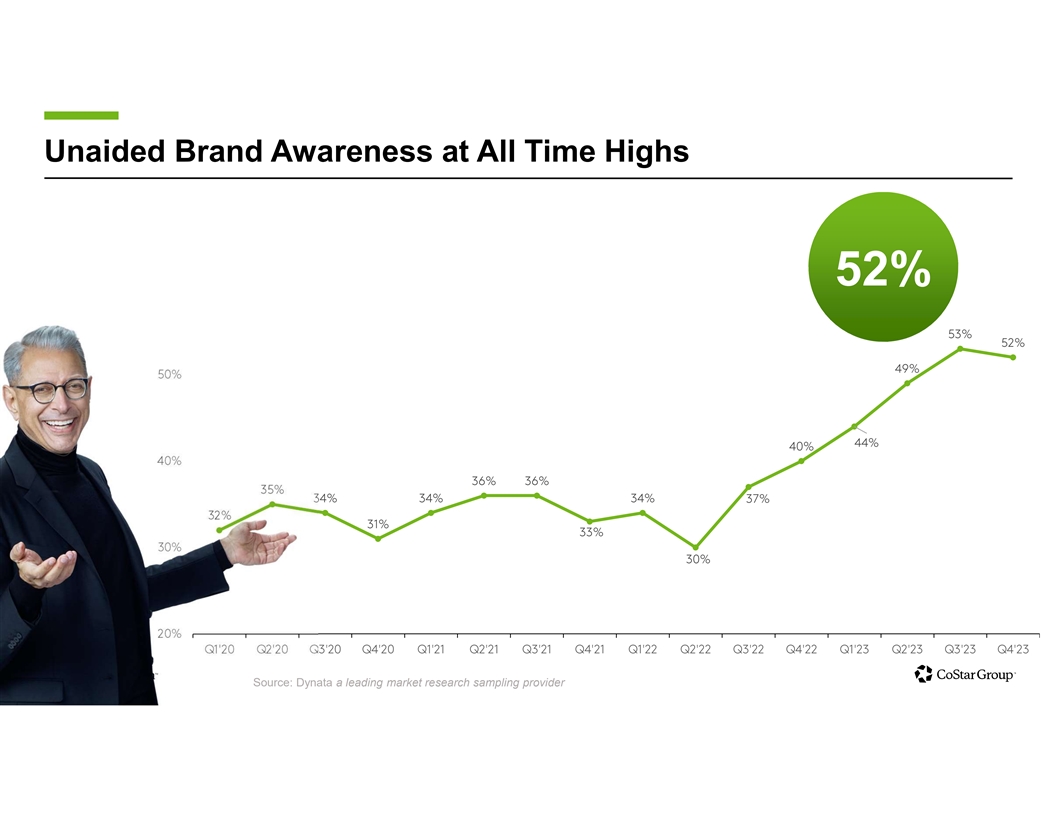 Unaided Brand Awareness at All Time Highs

52%

50%
40%
30%
20%

32%
35%
34%
31%
34%
36%
36%
33%
34%
30%
37%
40%
44%
49%
53%
52%

Q1'20 Q2'20 Q3'20 Q4'20 Q1'21 Q2'21 Q3'21 Q4'21 Q1'22 Q2'22 Q3'22 Q4'22 Q1'23 Q2'23 Q3'23 Q4'23

Source: Dynata a leading market research sampling provider

CoStar Group